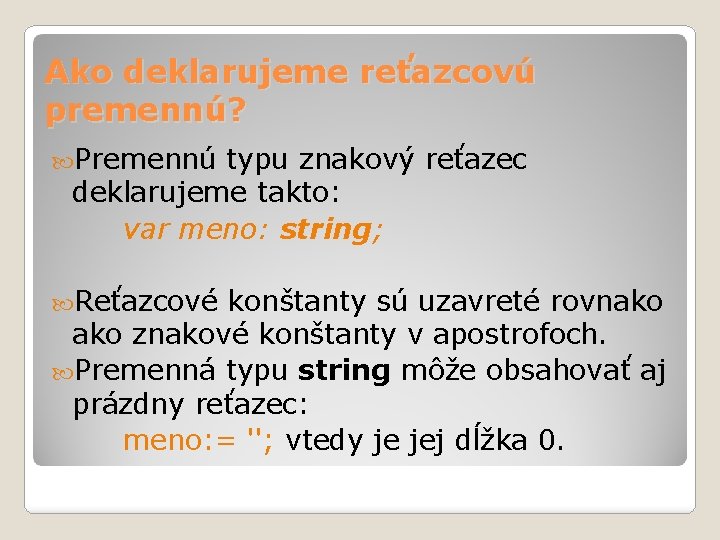 Ako deklarujeme reťazcovú premennú?

Premennú typu znakový reťazec deklarujeme takto:

var meno: string;

Reťazcové konštanty sú uzavreté rovnako ako znakové konštanty v apostrofoch.

Premenná typu string môže obsahovať aj prázdny reťazec:

meno:= ''; vtedy je jej dĺžka 0.